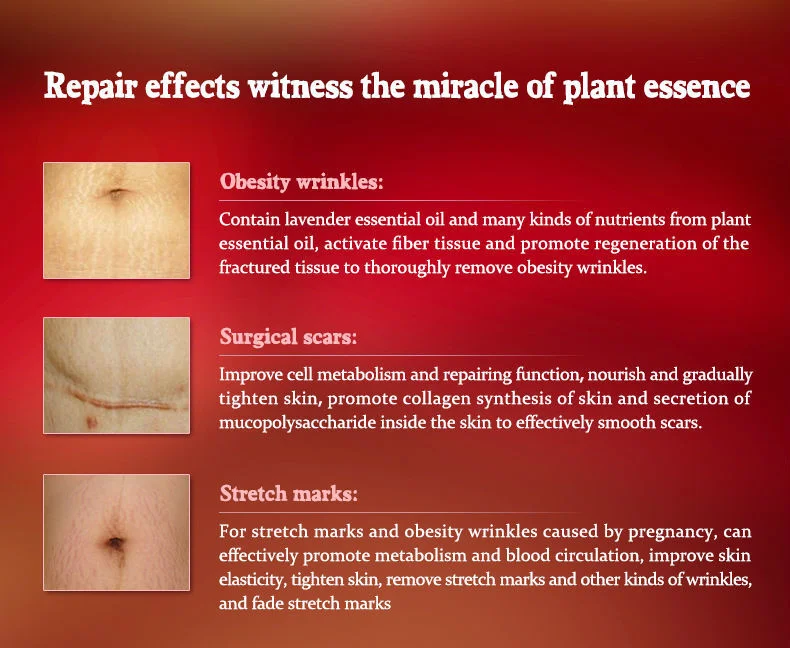 Repair effects witness the miracle of plant essence

Obesity wrinkles:

Contain lavender essential oil and many kinds of nutrients from plant essential oil, activate fiber tissue and promote regeneration of the fractured tissue to thoroughly remove obesity wrinkles.

Surgical scars:

Improve cell metabolism and repairing function, nourish and gradually tighten skin, promote collagen synthesis of skin and secretion of mucopolysaccharide inside the skin to effectively smooth scars.

Stretch marks:

For stretch marks and obesity wrinkles caused by pregnancy, can effectively promote metabolism and blood circulation, improve skin elasticity, tighten skin, remove stretch marks and other kinds of wrinkles, and fade stretch marks